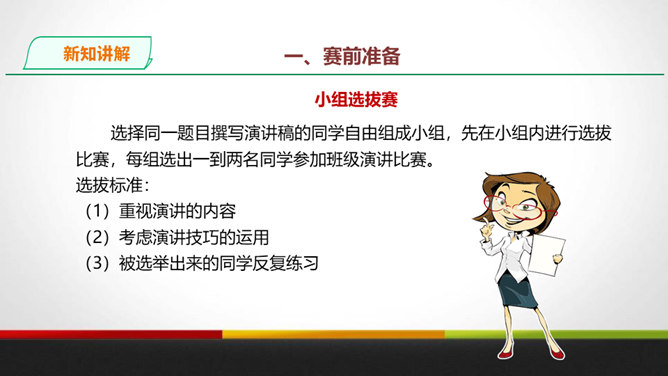 新知讲解

一、赛前准备

小组选拔赛

选择同一题目撰写演讲稿的同学自由组成小组，先在小组内进行选拔比赛，每组选出一到两名同学参加班级演讲比赛。

选拔标准：

（1）重视演讲的内容

（2）考虑演讲技巧的运用

（3）被选举出来的同学反复练习